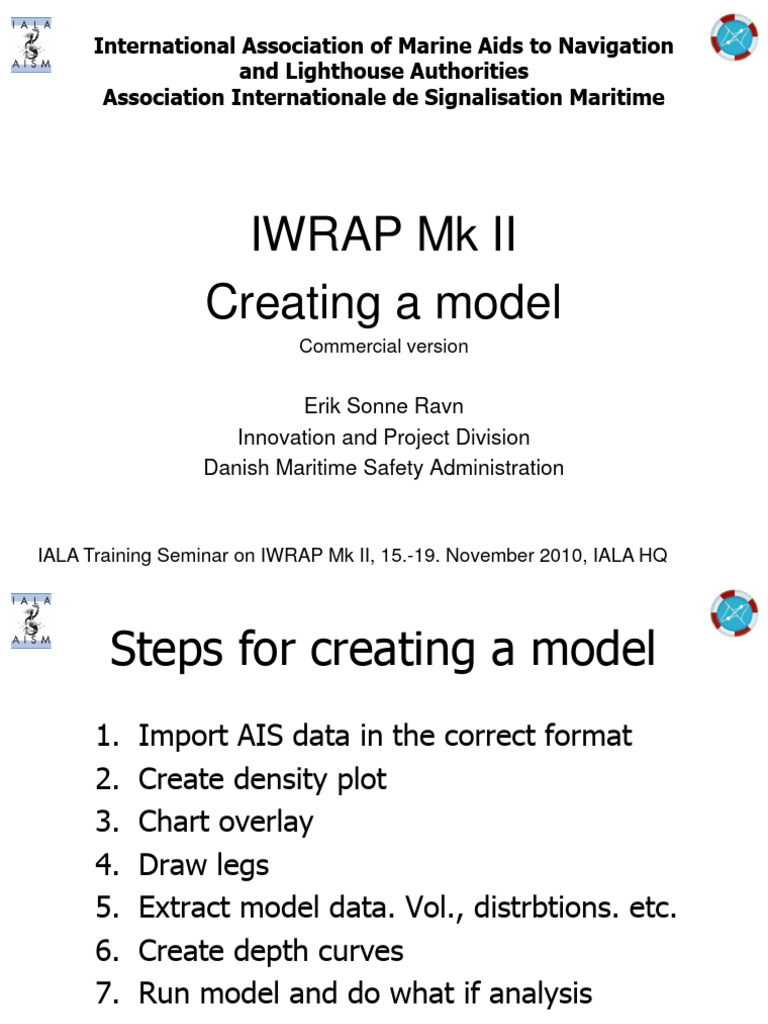 IALA AISM

International Association of Marine Aids to Navigation and Lighthouse Authorities
Association Internationale de Signalisation Maritime

IWRAP Mk II
Creating a model
Commercial version

Erik Sonne Ravn
Innovation and Project Division
Danish Maritime Safety Administration

IALA Training Seminar on IWRAP Mk II, 15.-19. November 2010, IALA HQ

IALA AISM

Steps for creating a model

1. Import AIS data in the correct format
2. Create density plot
3. Chart overlay
4. Draw legs
5. Extract model data. Vol., distrbtions. etc.
6. Create depth curves
7. Run model and do what if analysis